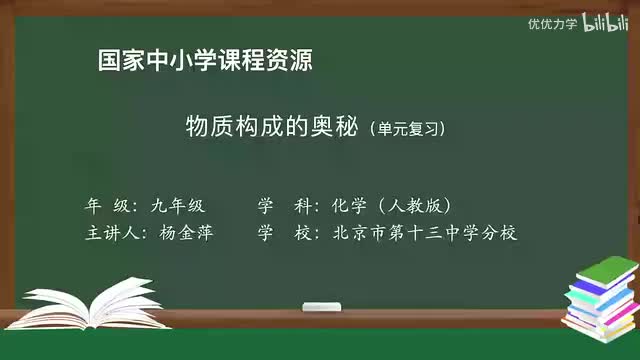 优优力学 bilibili

国家中小学课程资源

物质构成的奥秘（单元复习）

年 级：九年级　　学 科：化学（人教版）
主讲人：杨金萍　　学 校：北京市第十三中学分校